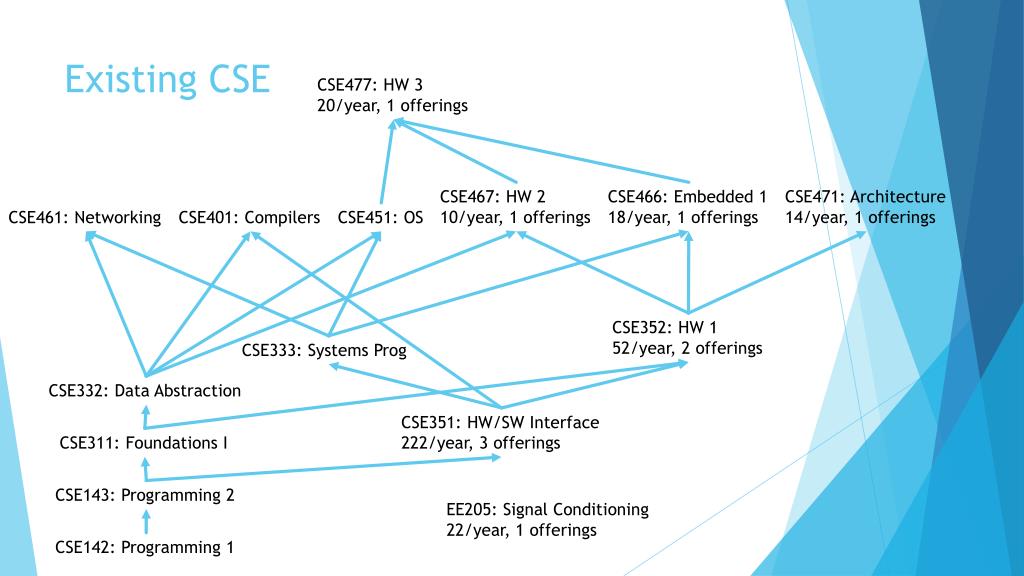 Existing CSE

CSE477: HW 3
20/year, 1 offerings

CSE461: Networking
CSE401: Compilers
CSE451: OS
CSE467: HW 2
10/year, 1 offerings
CSE466: Embedded 1
18/year, 1 offerings
CSE471: Architecture
14/year, 1 offerings

CSE352: HW 1
52/year, 2 offerings

CSE333: Systems Prog

CSE332: Data Abstraction

CSE351: HW/SW Interface
222/year, 3 offerings

CSE311: Foundations I

CSE143: Programming 2

EE205: Signal Conditioning
22/year, 1 offerings

CSE142: Programming 1